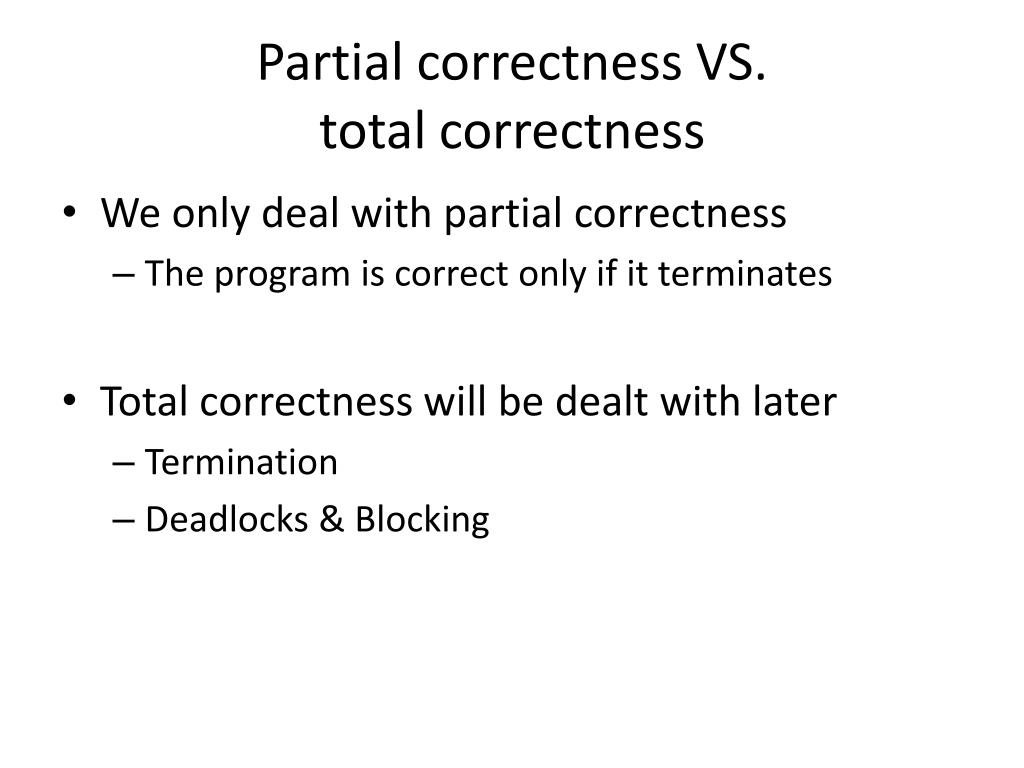 Partial correctness VS.
total correctness

• We only deal with partial correctness
– The program is correct only if it terminates

• Total correctness will be dealt with later
– Termination
– Deadlocks & Blocking